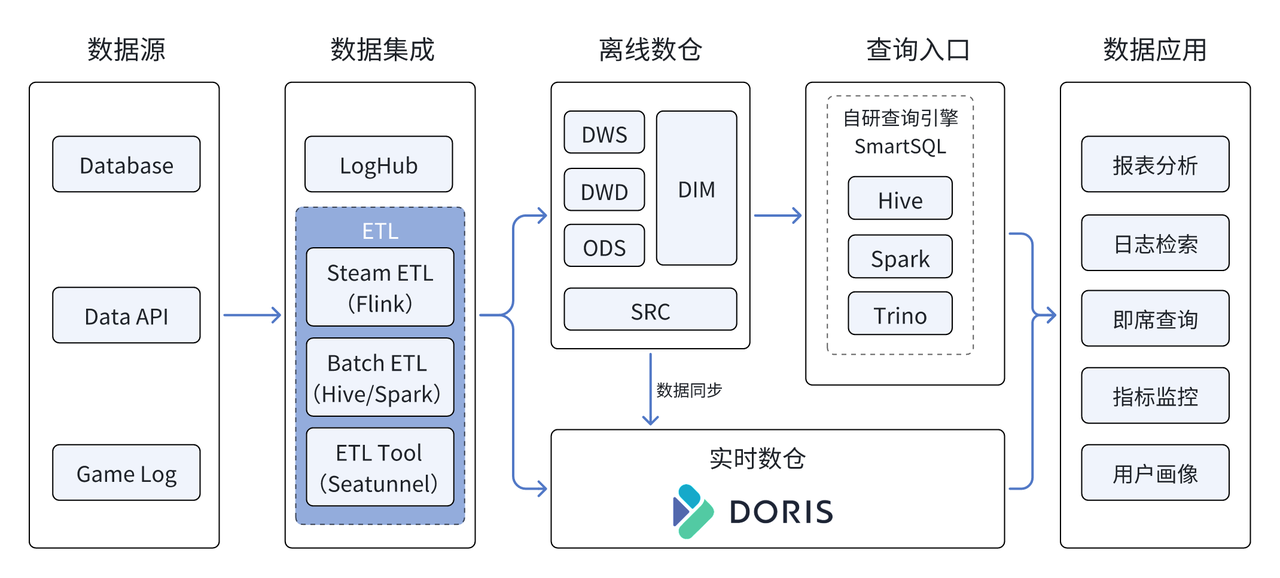 数据源

Database

Data API

Game Log

数据集成

LogHub

ETL

Steam ETL (Flink)

Batch ETL (Hive/Spark)

ETL Tool (Seatunnel)

离线数仓

DWS

DWD

ODS

DIM

SRC

数据同步

实时数仓

DORIS

查询入口

自研查询引擎 SmartSQL

Hive

Spark

Trino

数据应用

报表分析

日志检索

即席查询

指标监控

用户画像